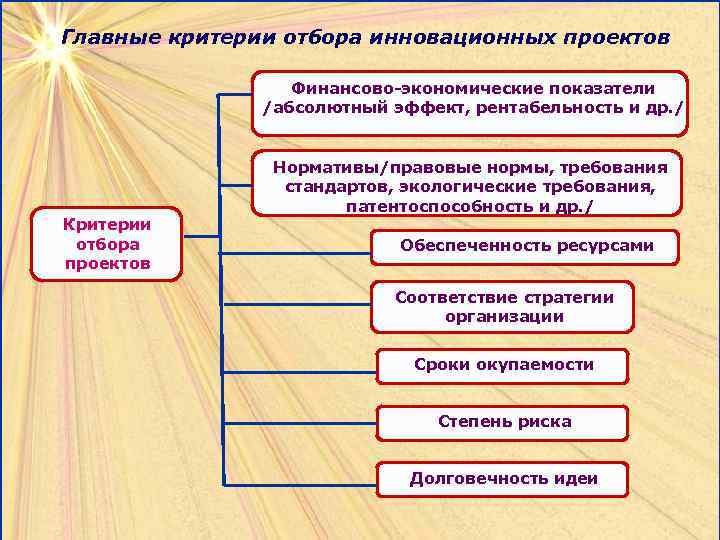 Главные критерии отбора инновационных проектов

Критерии отбора проектов

Финансово-экономические показатели /абсолютный эффект, рентабельность и др./

Нормативы/правовые нормы, требования стандартов, экологические требования, патентоспособность и др./

Обеспеченность ресурсами

Соответствие стратегии организации

Сроки окупаемости

Степень риска

Долговечность идеи